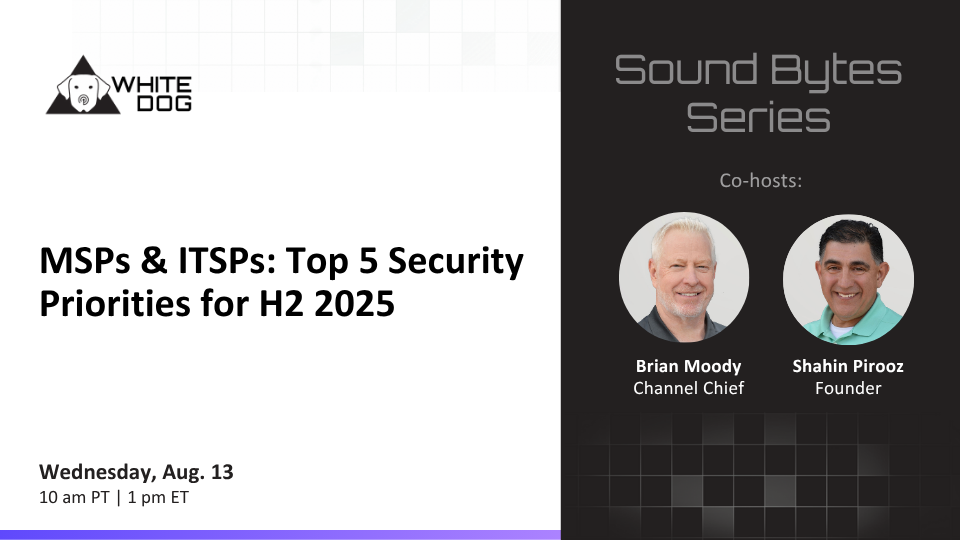 WHITE DOG

MSPs & ITSPs: Top 5 Security Priorities for H2 2025

Wednesday, Aug. 13
10 am PT | 1 pm ET

Sound Bytes Series

Co-hosts:

Brian Moody
Channel Chief

Shahin Pirooz
Founder